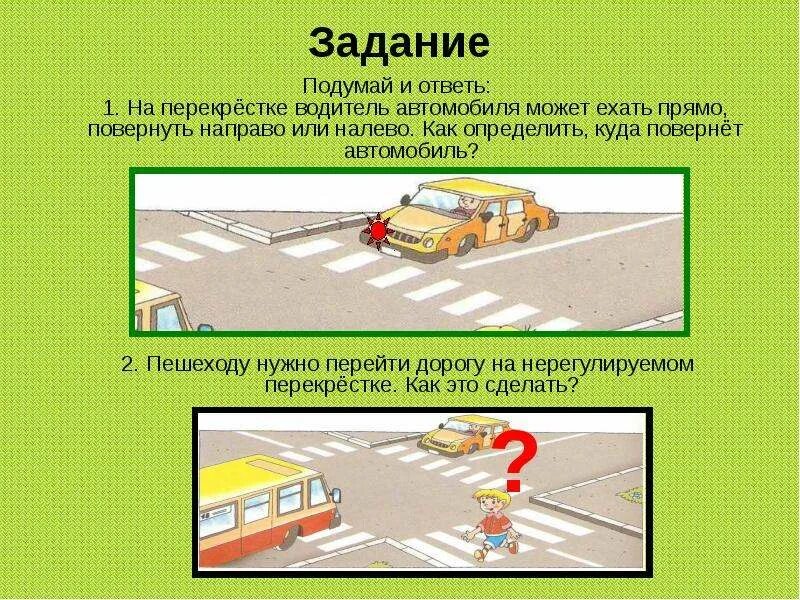 Задание

Подумай и ответь:
1. На перекрёстке водитель автомобиля может ехать прямо, повернуть направо или налево. Как определить, куда повернёт автомобиль?

2. Пешеходу нужно перейти дорогу на нерегулируемом перекрёстке. Как это сделать?

?